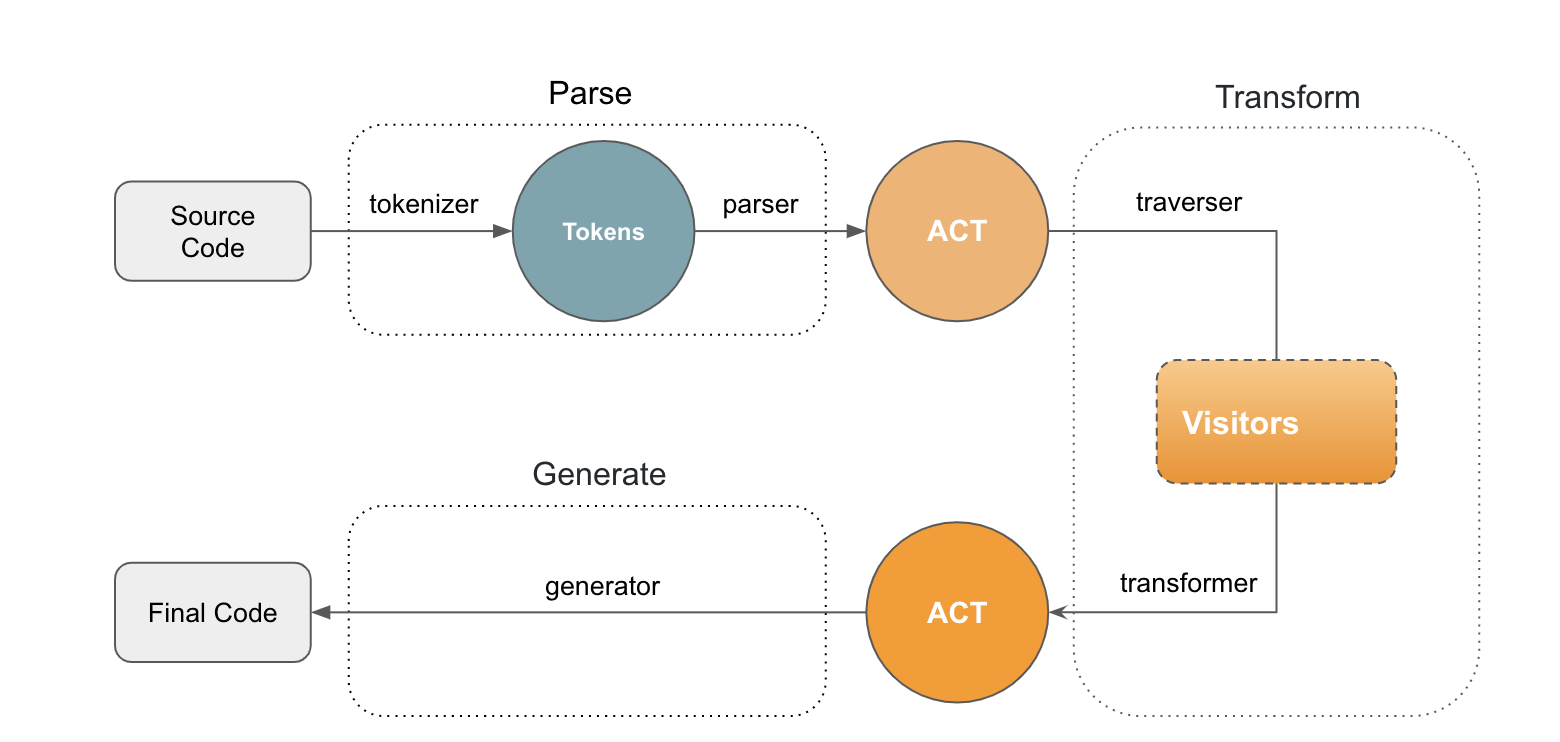 Parse

Transform

Source Code

tokenizer

Tokens

parser

ACT

traverser

Visitors

Generate

Final Code

generator

ACT

transformer